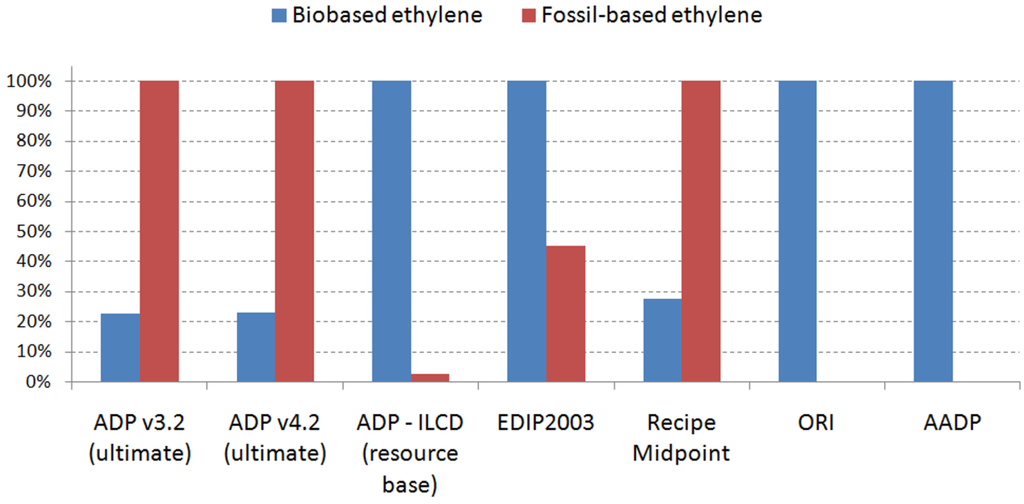 Biobased ethylene Fossil-based ethylene

100%
90%
80%
70%
60%
50%
40%
30%
20%
10%
0%

ADP v3.2 (ultimate)
ADP v4.2 (ultimate)
ADP - ILCD (resource base)
EDIP2003
Recipe Midpoint
ORI
AADP